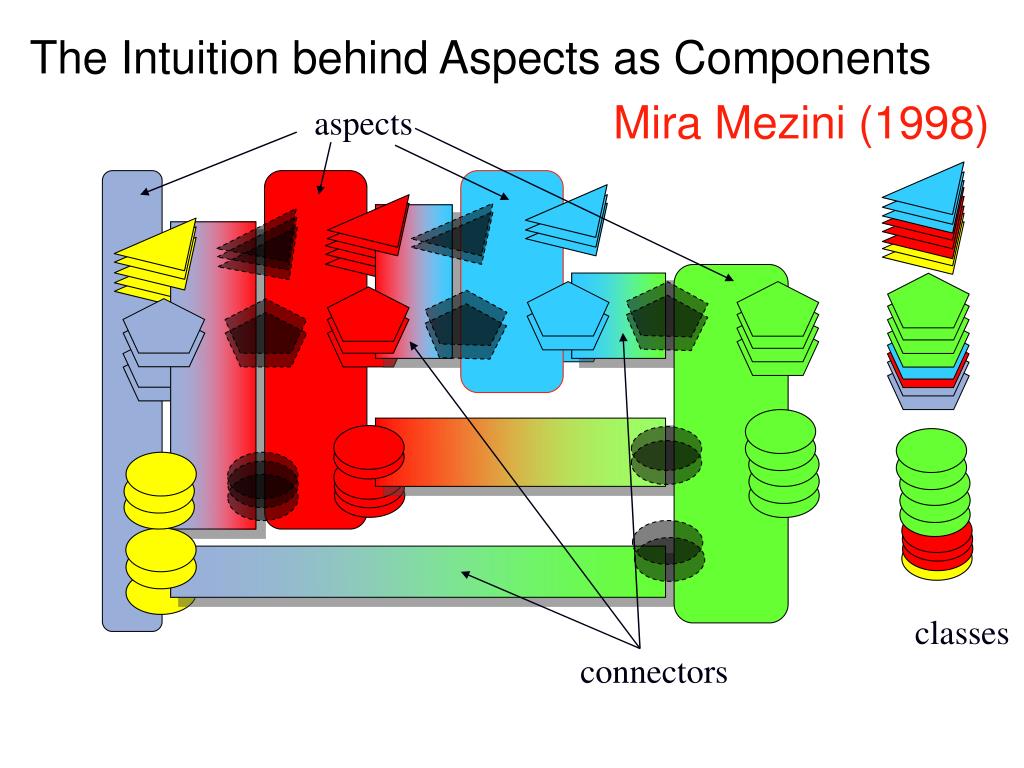 The Intuition behind Aspects as Components

Mira Mezini (1998)

aspects

classes

connectors